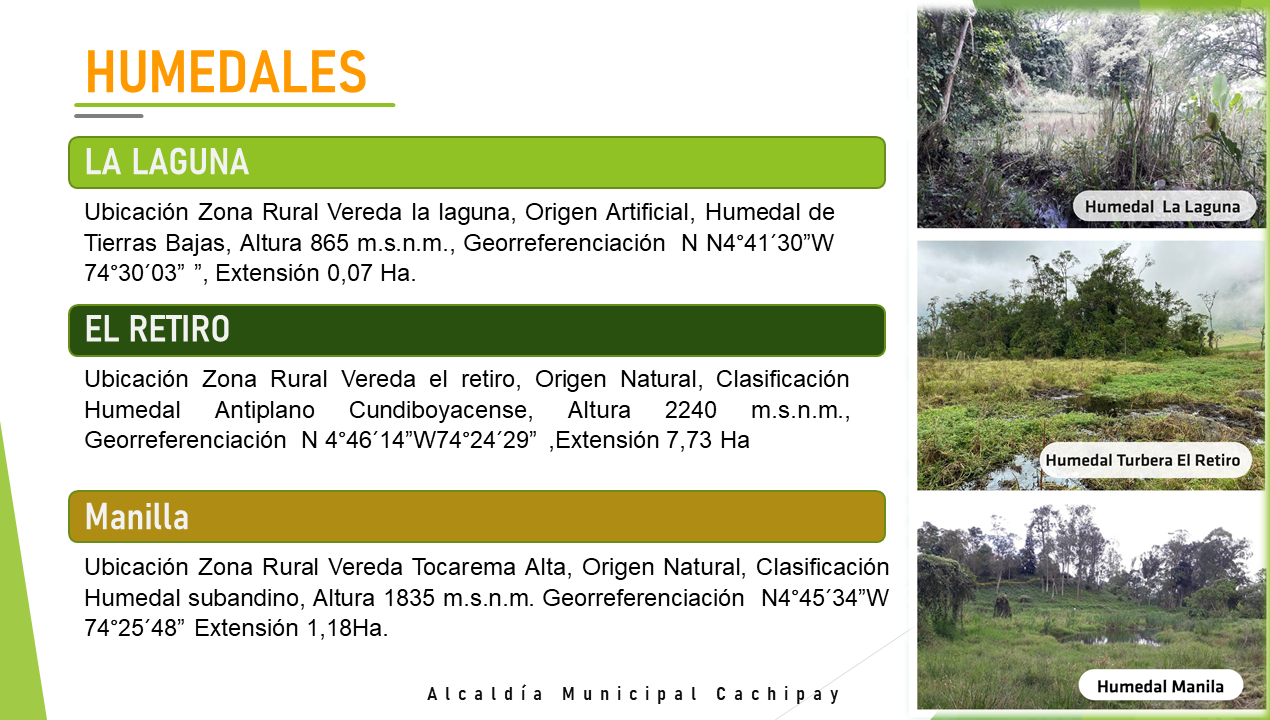 HUMEDALES

LA LAGUNA

Ubicación Zona Rural Vereda la laguna, Origen Artificial, Humedal de Tierras Bajas, Altura 865 m.s.n.m., Georreferenciación N N4°41´30”W 74°30´03” ”, Extensión 0,07 Ha.

EL RETIRO

Ubicación Zona Rural Vereda el retiro, Origen Natural, Clasificación Humedal Antiplano Cundiboyacense, Altura 2240 m.s.n.m., Georreferenciación N 4°46´14”W74°24´29” ,Extensión 7,73 Ha

Manilla

Ubicación Zona Rural Vereda Tocarema Alta, Origen Natural, Clasificación Humedal subandino, Altura 1835 m.s.n.m. Georreferenciación N4°45´34”W 74°25´48” Extensión 1,18Ha.

Alcaldía Municipal Cachipay

Humedal La Laguna

Humedal Turbera El Retiro

Humedal Manila